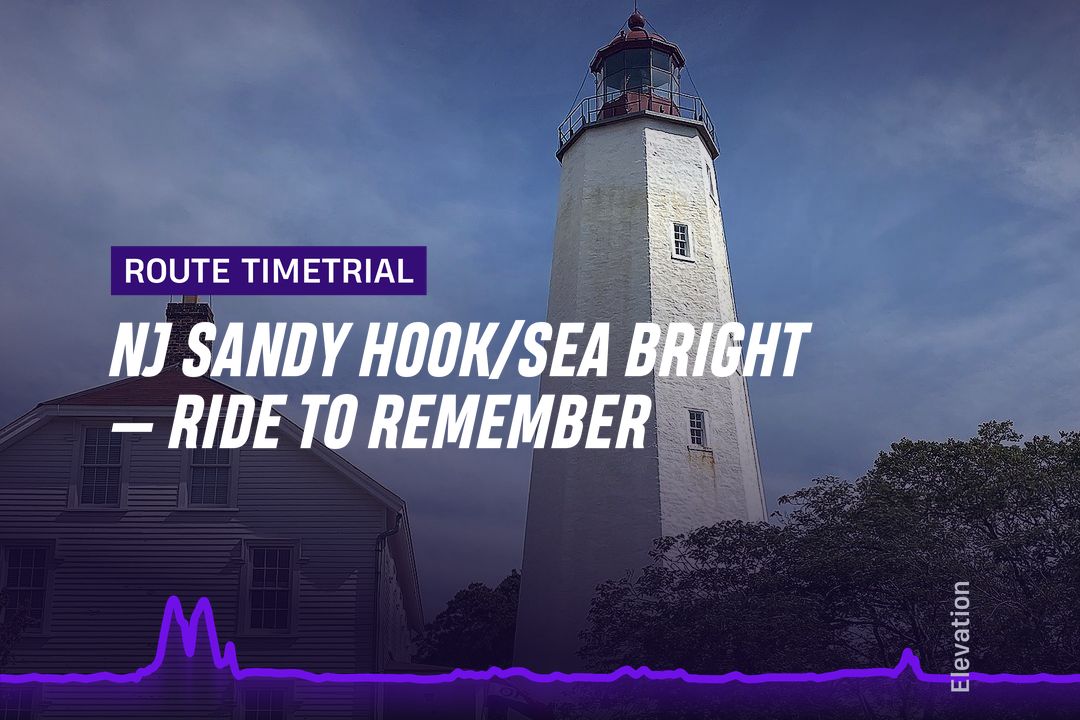 ROUTE TIMETRIAL

NJ SANDY HOOK/SEA BRIGHT — RIDE TO REMEMBER

Elevation